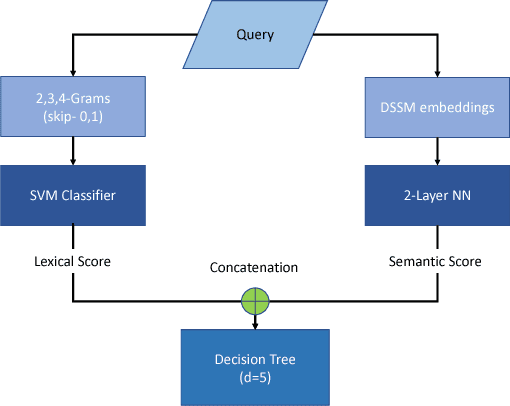 Query

2,3,4-Grams
(skip- 0,1)

DSSM embeddings

SVM Classifier

2-Layer NN

Lexical Score

Concatenation

Semantic Score

Decision Tree
(d=5)